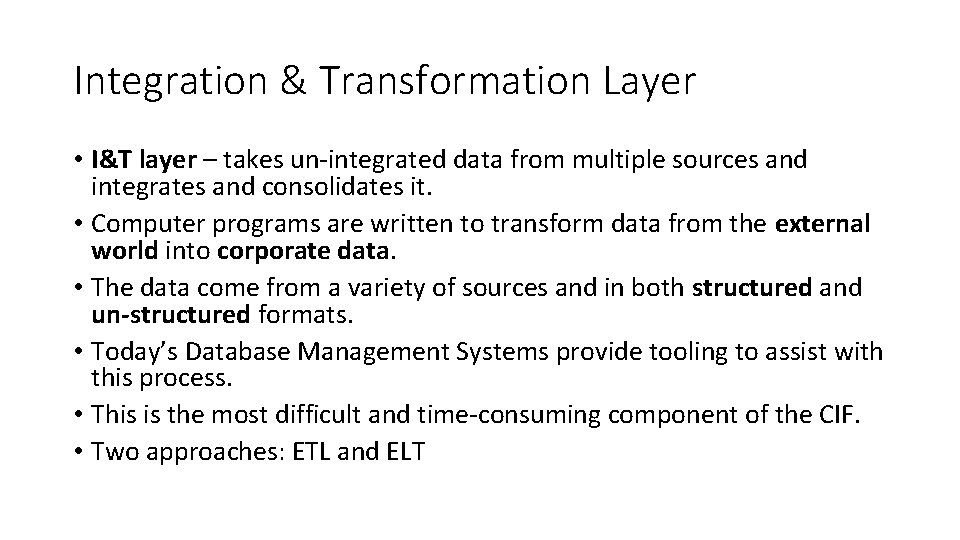 Integration & Transformation Layer

• I&T layer – takes un-integrated data from multiple sources and integrates and consolidates it.
• Computer programs are written to transform data from the external world into corporate data.
• The data come from a variety of sources and in both structured and un-structured formats.
• Today's Database Management Systems provide tooling to assist with this process.
• This is the most difficult and time-consuming component of the CIF.
• Two approaches: ETL and ELT